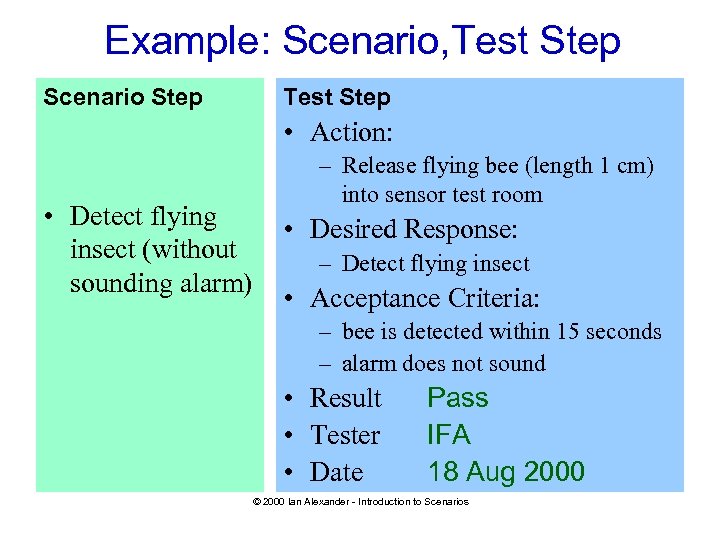 Example: Scenario,Test Step

Scenario Step

• Detect flying insect (without sounding alarm)

Test Step

• Action:
– Release flying bee (length 1 cm) into sensor test room
• Desired Response:
– Detect flying insect
• Acceptance Criteria:
– bee is detected within 15 seconds
– alarm does not sound
• Result Pass
• Tester IFA
• Date 18 Aug 2000

© 2000 Ian Alexander - Introduction to Scenarios